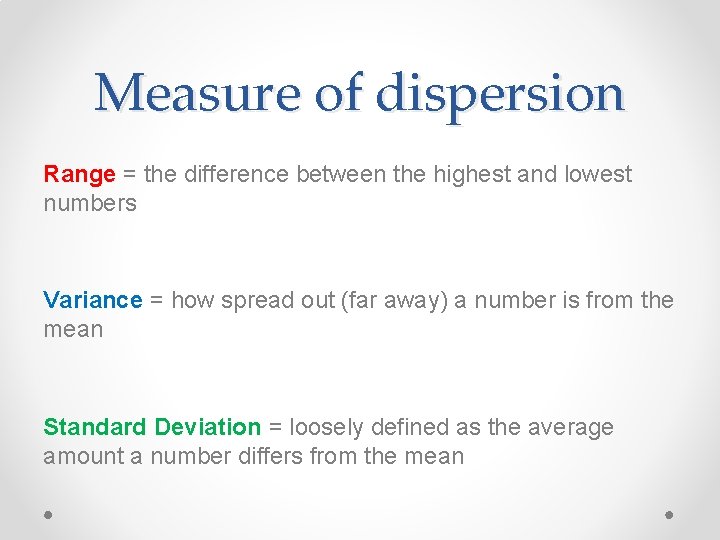 Measure of dispersion

Range = the difference between the highest and lowest numbers

Variance = how spread out (far away) a number is from the mean

Standard Deviation = loosely defined as the average amount a number differs from the mean